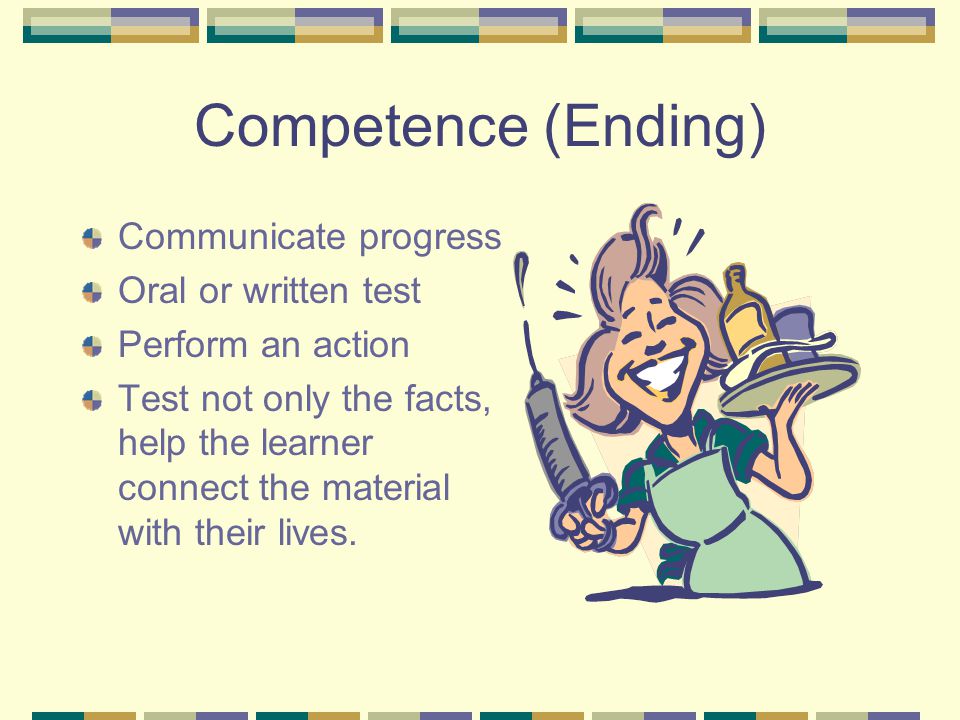 Competence (Ending)

Communicate progress
Oral or written test
Perform an action
Test not only the facts, help the learner connect the material with their lives.